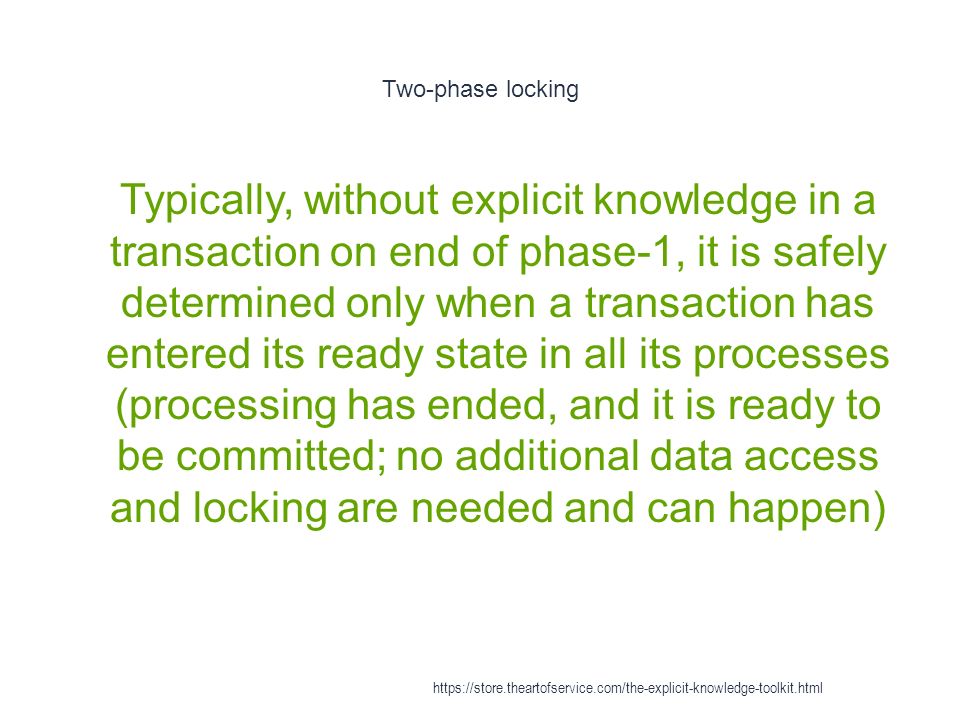 Two-phase locking

Typically, without explicit knowledge in a transaction on end of phase-1, it is safely determined only when a transaction has entered its ready state in all its processes (processing has ended, and it is ready to be committed; no additional data access and locking are needed and can happen)

https://store.theartofservice.com/the-explicit-knowledge-toolkit.html